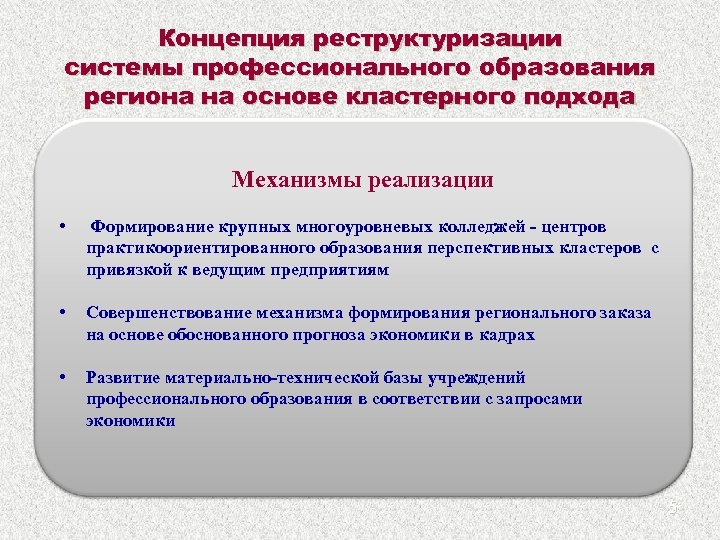 Концепция реструктуризации системы профессионального образования региона на основе кластерного подхода

Механизмы реализации

• Формирование крупных многоуровневых колледжей - центров практикоориентированного образования перспективных кластеров с привязкой к ведущим предприятиям

• Совершенствование механизма формирования регионального заказа на основе обоснованного прогноза экономики в кадрах

• Развитие материально-технической базы учреждений профессионального образования в соответствии с запросами экономики

5